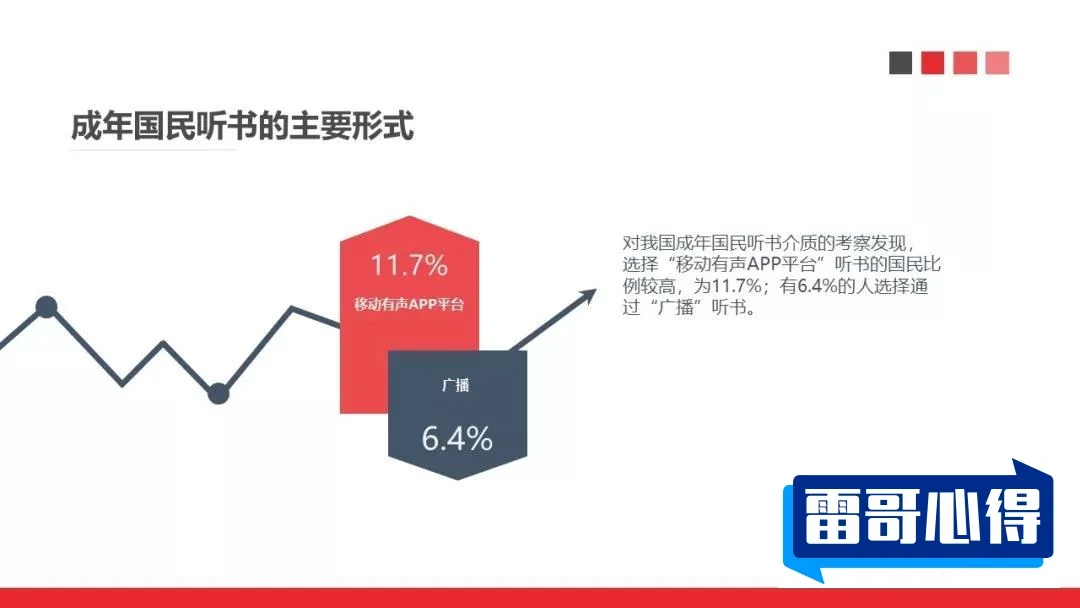 成年国民听书的主要形式

11.7%
移动有声APP平台

广播
6.4%

对我国成年国民听书介质的考察发现，选择“移动有声APP平台”听书的国民比例较高，为11.7%；有6.4%的人选择通过“广播”听书。

雷哥心得